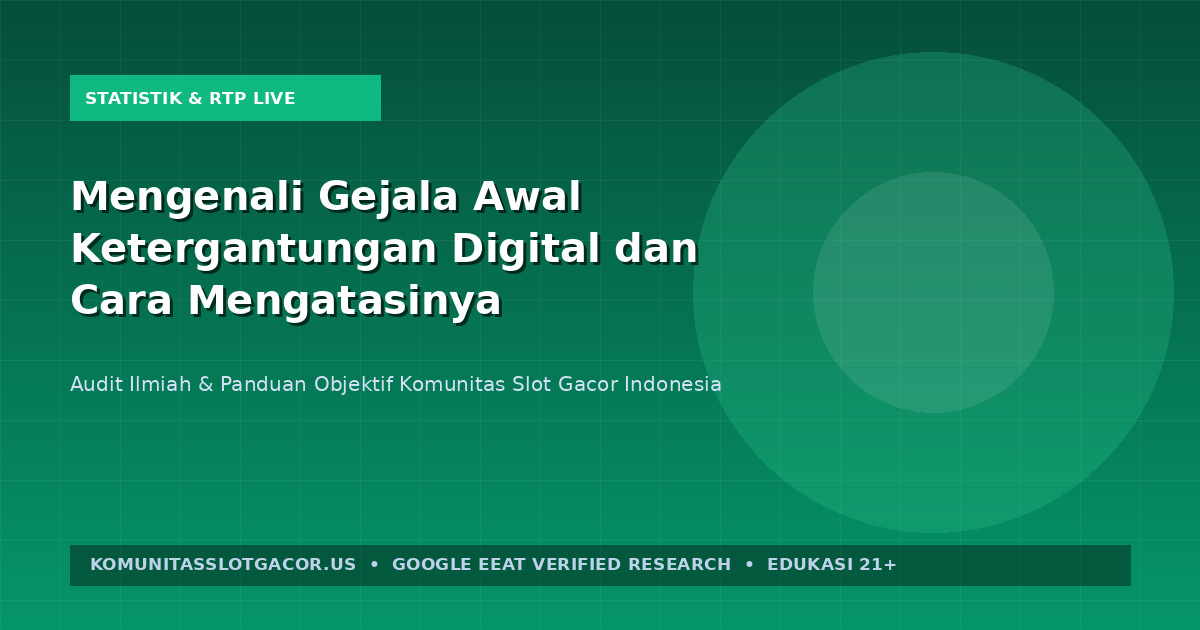 STATISTIK & RTP LIVE

Mengenali Gejala Awal Ketergantungan Digital dan Cara Mengatasinya

Audit Ilmiah & Panduan Objektif Komunitas Slot Gacor Indonesia

KOMUNITASSLOTGACOR.US • GOOGLE EEAT VERIFIED RESEARCH • EDUKASI 21+